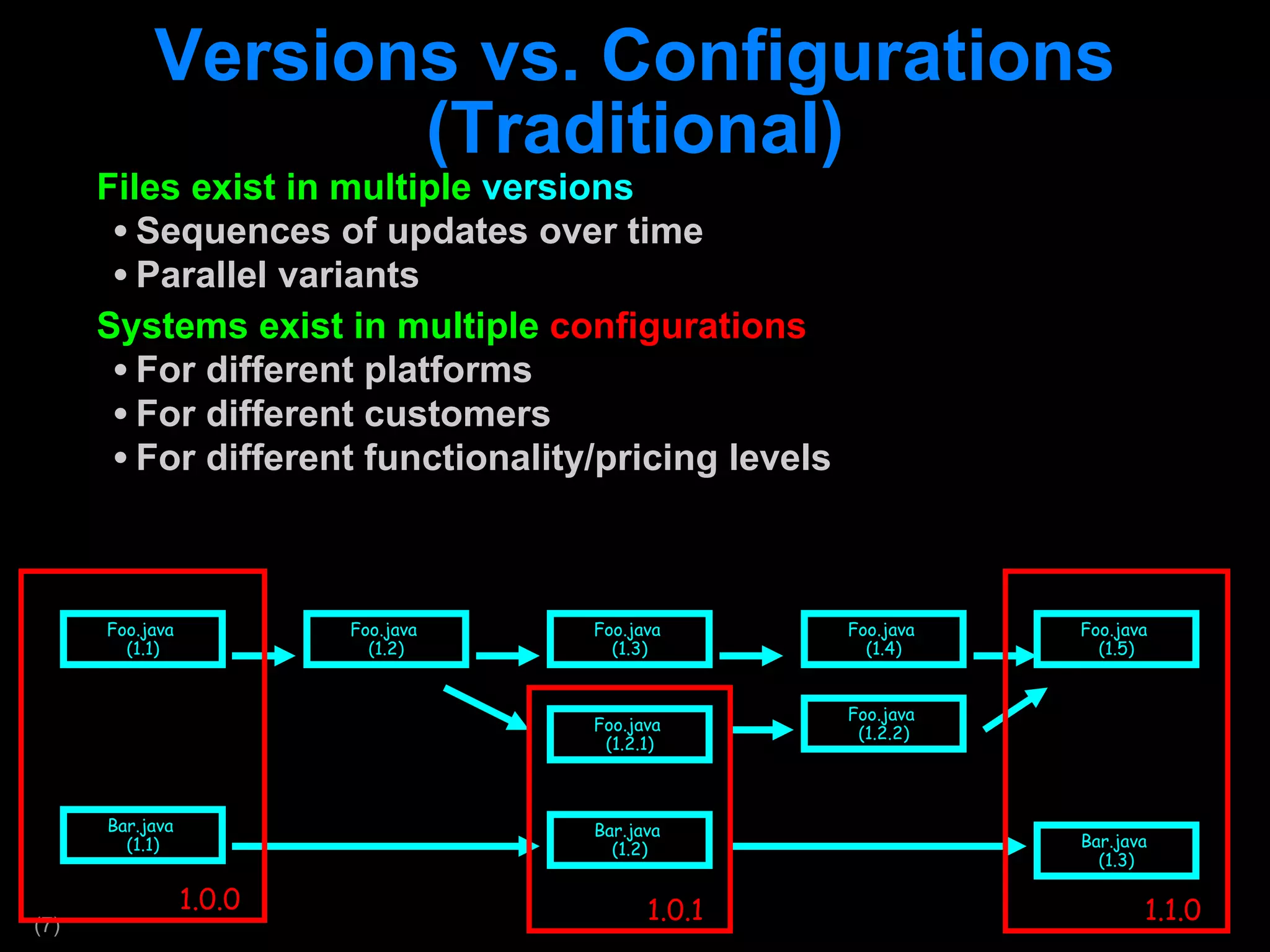 Versions vs. Configurations (Traditional)

Files exist in multiple versions
• Sequences of updates over time
• Parallel variants

Systems exist in multiple configurations
• For different platforms
• For different customers
• For different functionality/pricing levels

Foo.java (1.1)

Foo.java (1.2)

Foo.java (1.3)

Foo.java (1.4)

Foo.java (1.5)

Foo.java (1.2.1)

Foo.java (1.2.2)

Bar.java (1.1)

Bar.java (1.2)

Bar.java (1.3)

1.0.0

1.0.1

1.1.0

(7)